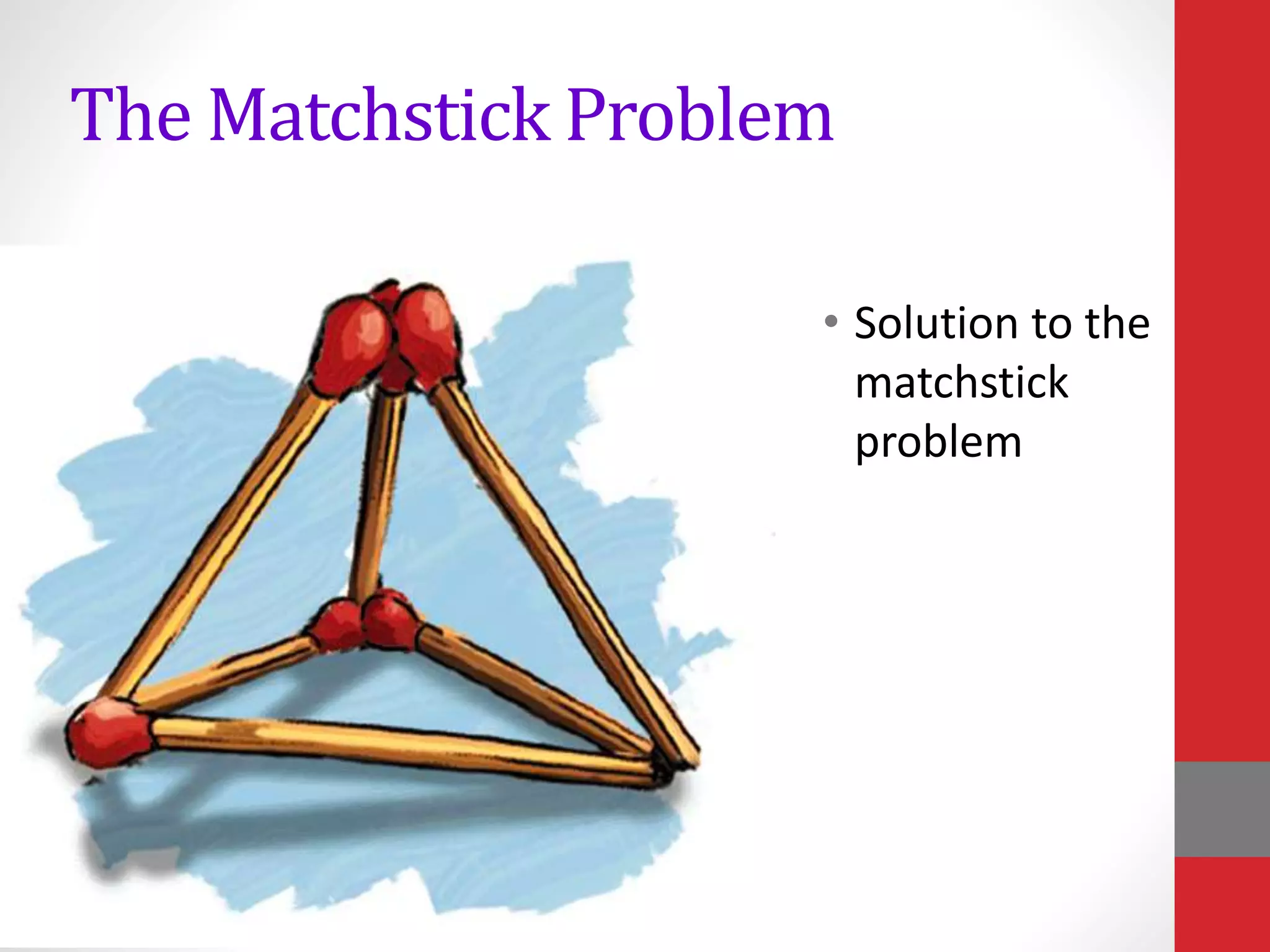 The Matchstick Problem

• Solution to the matchstick problem